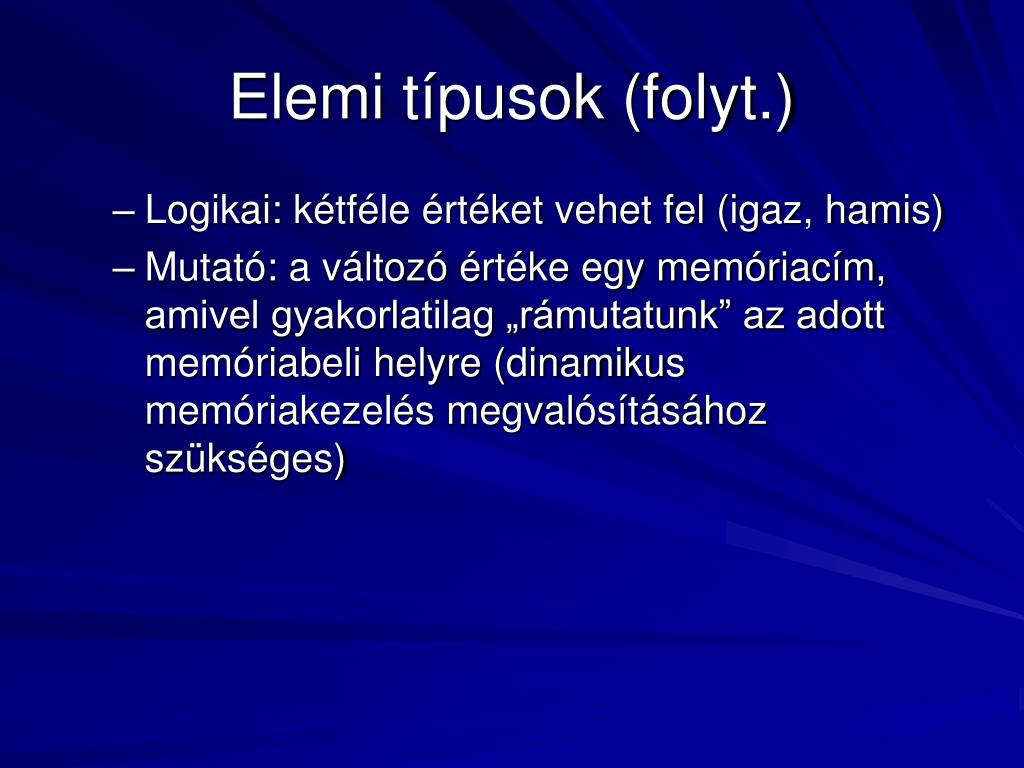 Elemi típusok (folyt.)

– Logikai: kétféle értéket vehet fel (igaz, hamis)
– Mutató: a változó értéke egy memóriacím, amivel gyakorlatilag „rámutatunk” az adott memóriabeli helyre (dinamikus memóriakezelés megvalósításához szükséges)